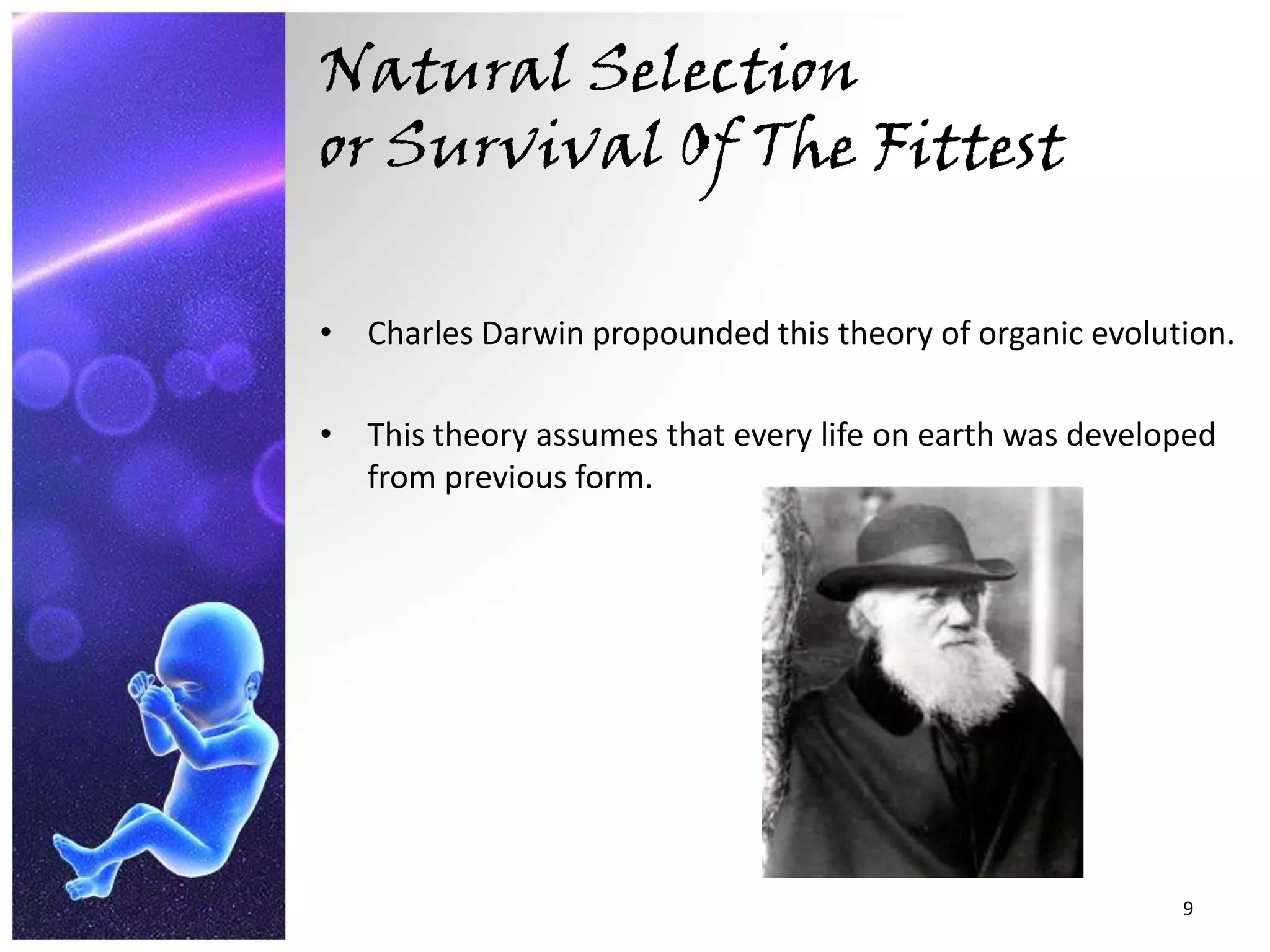 Natural Selection
or Survival Of The Fittest

• Charles Darwin propounded this theory of organic evolution.

• This theory assumes that every life on earth was developed from previous form.

9